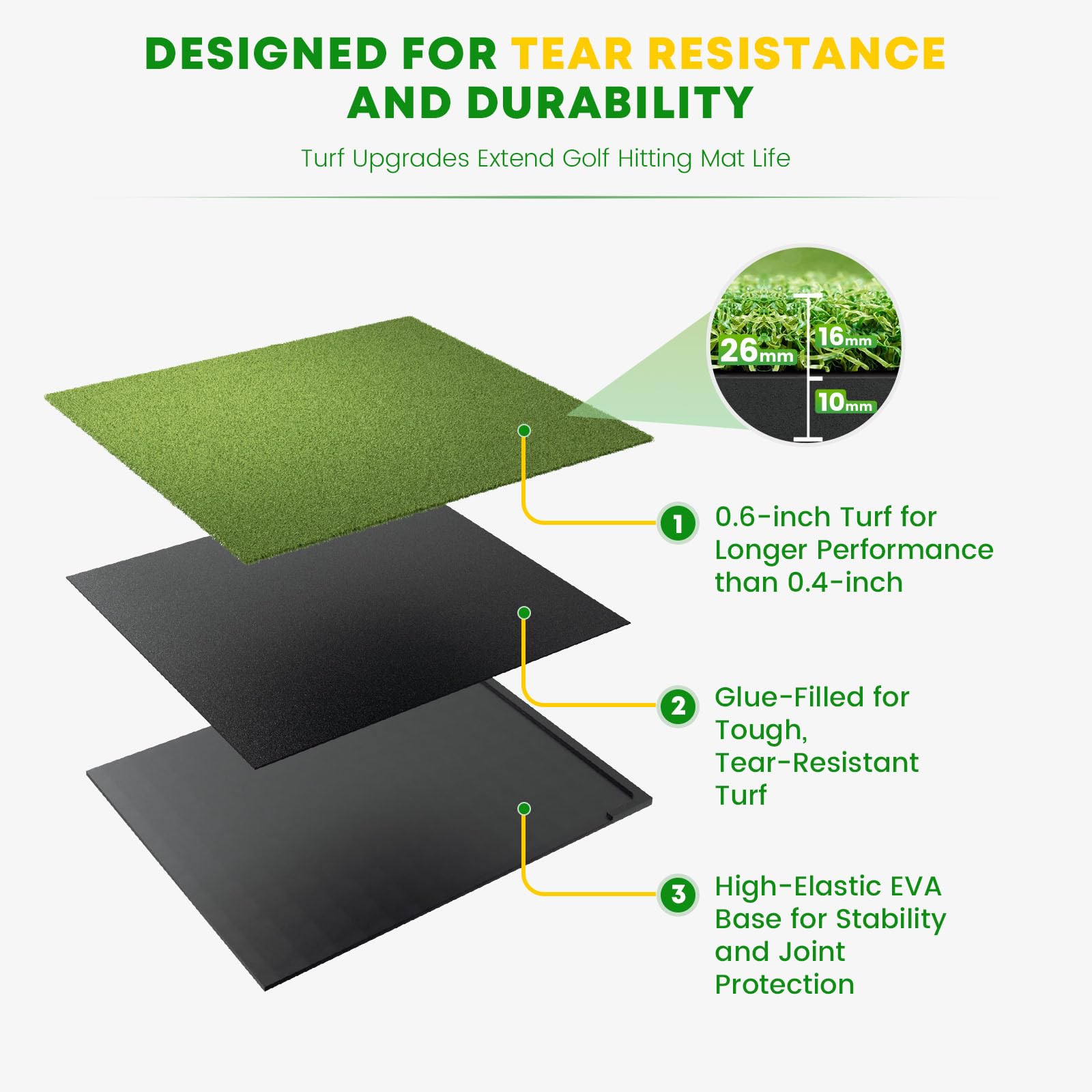 DESIGNED FOR TEAR RESISTANCE AND DURABILITY

Turf Upgrades Extend Golf Hitting Mat Life

26mm

16mm

10mm

1 0.6-inch Turf for Longer Performance than 0.4-inch

2 Glue-Filled for Tough, Tear-Resistant Turf

3 High-Elastic EVA Base for Stability and Joint Protection